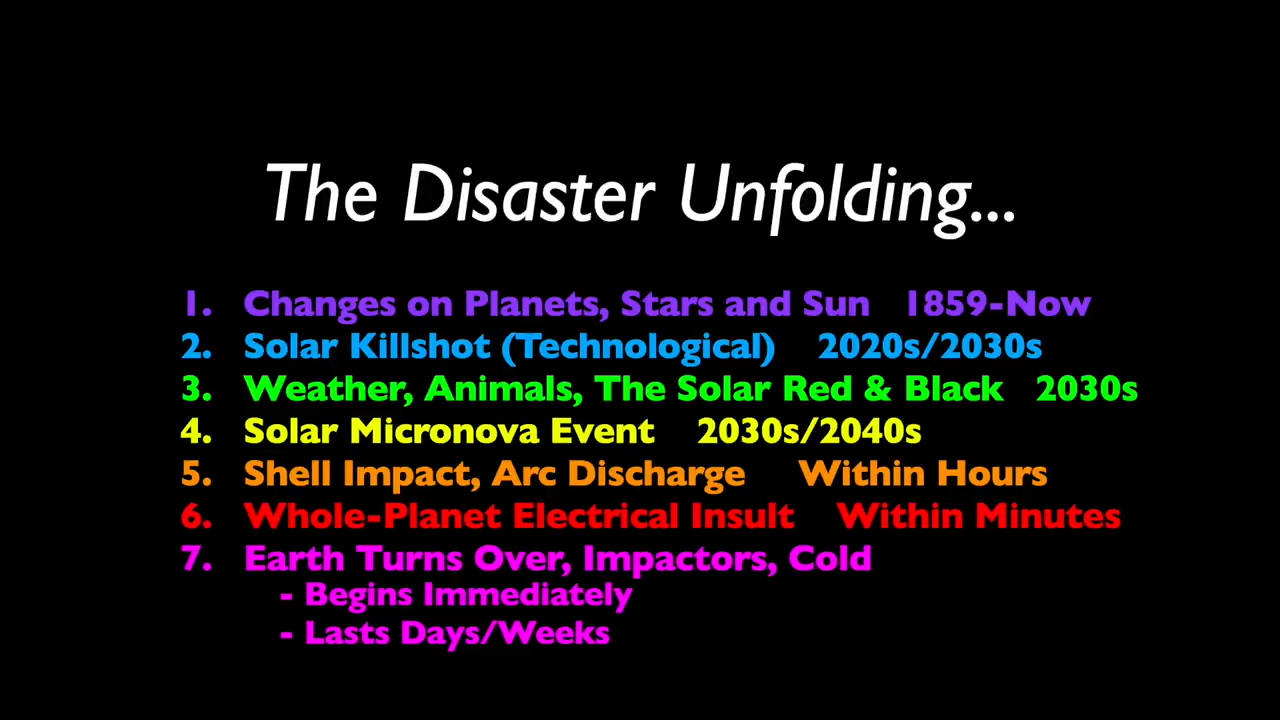 The Disaster Unfolding...

1. Changes on Planets, Stars and Sun 1859-Now
2. Solar Killshot (Technological) 2020s/2030s
3. Weather, Animals, The Solar Red & Black 2030s
4. Solar Micronova Event 2030s/2040s
5. Shell Impact, Arc Discharge Within Hours
6. Whole-Planet Electrical Insult Within Minutes
7. Earth Turns Over, Impactors, Cold
- Begins Immediately
- Lasts Days/Weeks